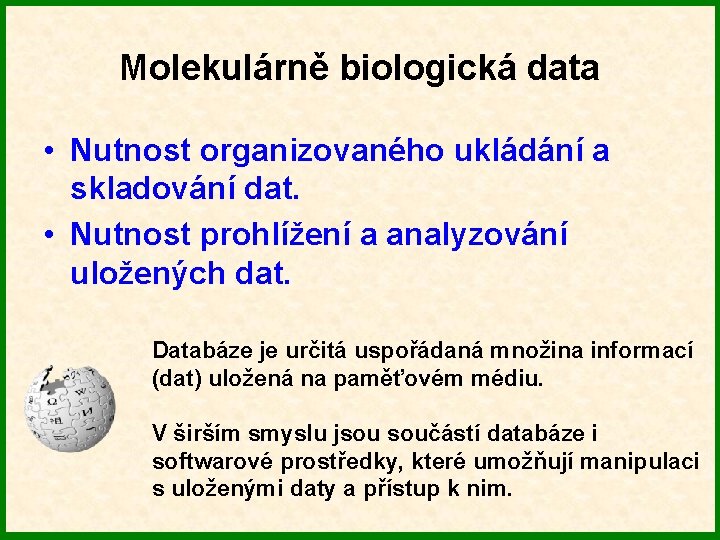 Molekulárně biologická data

• Nutnost organizovaného ukládání a skladování dat.
• Nutnost prohlížení a analyzování uložených dat.

Databáze je určitá uspořádaná množina informací (dat) uložená na paměťovém médiu.

V širším smyslu jsou součástí databáze i softwarové prostředky, které umožňují manipulaci s uloženými daty a přístup k nim.